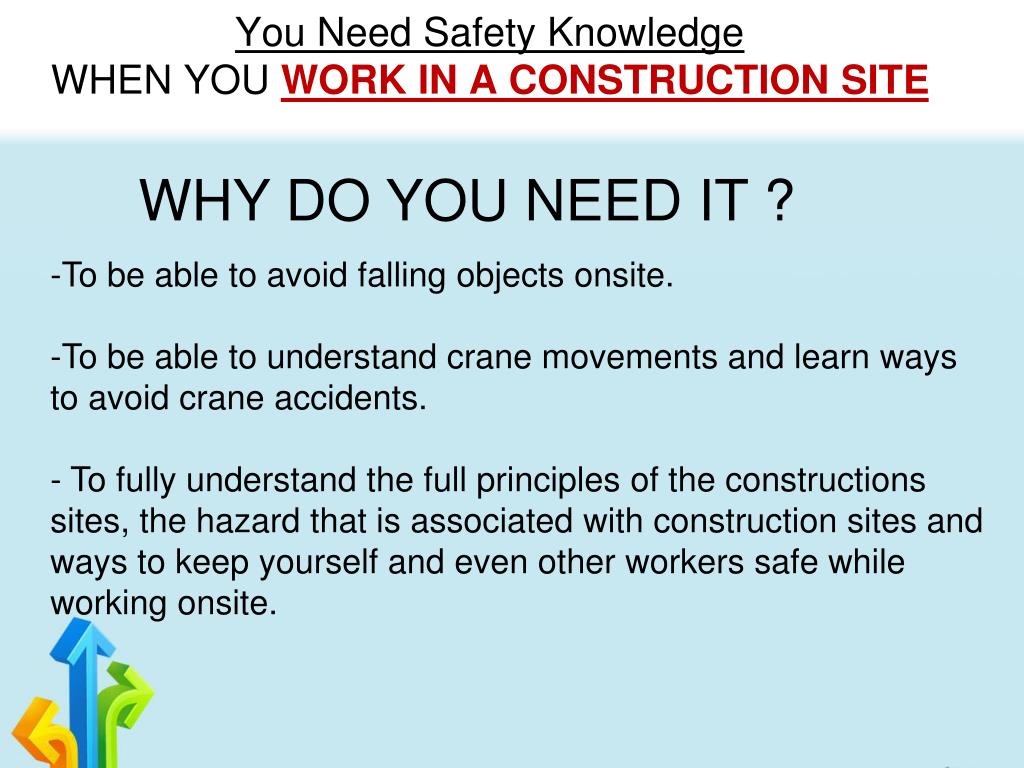 You Need Safety Knowledge
WHEN YOU WORK IN A CONSTRUCTION SITE

WHY DO YOU NEED IT ?

-To be able to avoid falling objects onsite.

-To be able to understand crane movements and learn ways to avoid crane accidents.

- To fully understand the full principles of the constructions sites, the hazard that is associated with construction sites and ways to keep yourself and even other workers safe while working onsite.